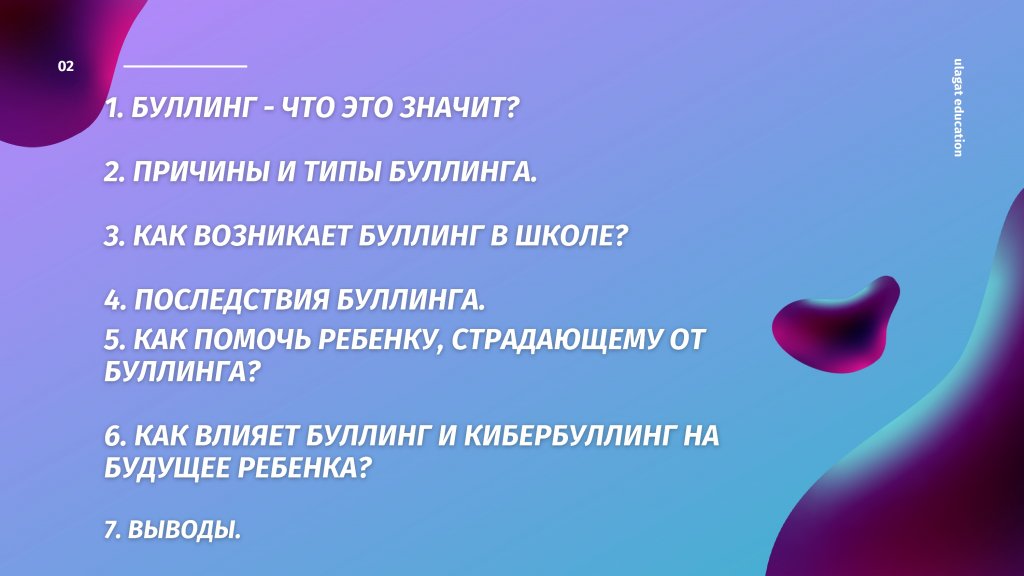 02

1. БУЛЛИНГ - ЧТО ЭТО ЗНАЧИТ?

2. ПРИЧИНЫ И ТИПЫ БУЛЛИНГА.

3. КАК ВОЗНИКАЕТ БУЛЛИНГ В ШКОЛЕ?

4. ПОСЛЕДСТВИЯ БУЛЛИНГА.
5. КАК ПОМОЧЬ РЕБЕНКУ, СТРАДАЮЩЕМУ ОТ БУЛЛИНГА?

6. КАК ВЛИЯЕТ БУЛЛИНГ И КИБЕРБУЛЛИНГ НА БУДУЩЕЕ РЕБЕНКА?

7. ВЫВОДЫ.

ulagat education